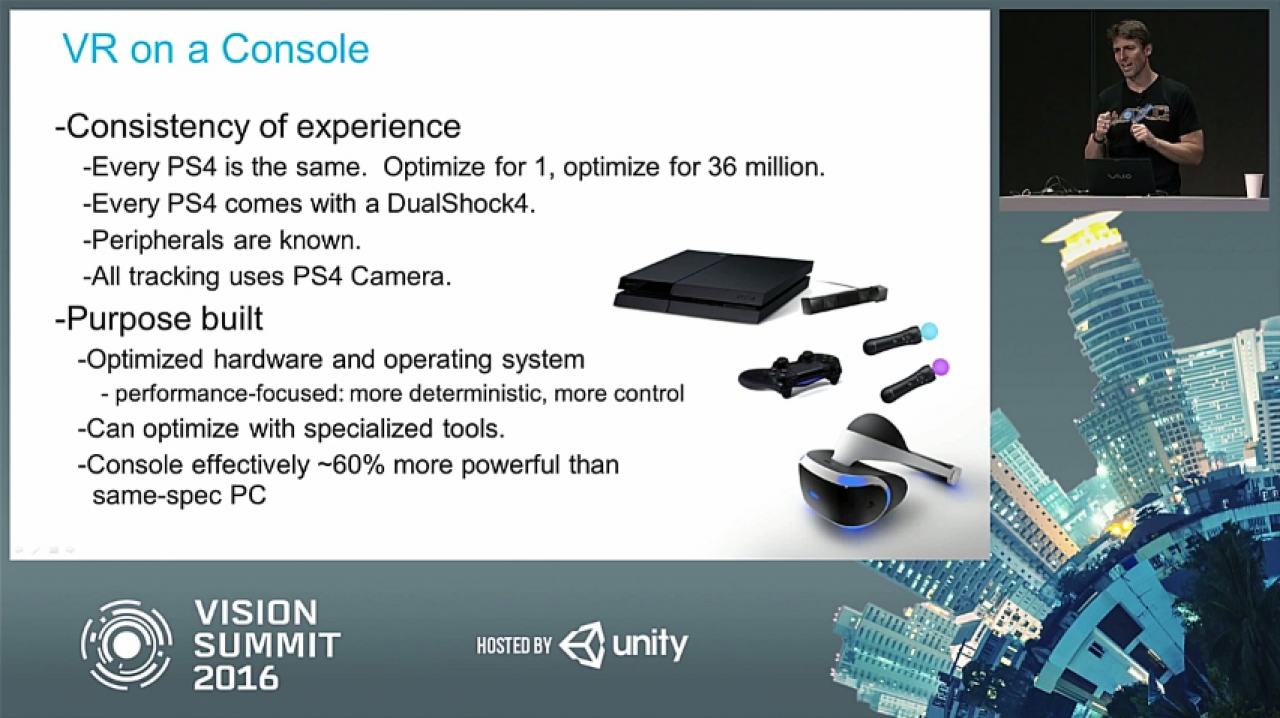 VR on a Console

-Consistency of experience

-Every PS4 is the same. Optimize for 1, optimize for 36 million.

-Every PS4 comes with a DualShock4.

-Peripherals are known.

-All tracking uses PS4 Camera.

-Purpose built

-Optimized hardware and operating system

- performance-focused: more deterministic, more control

-Can optimize with specialized tools.

-Console effectively ~60% more powerful than same-spec PC

VAIO

VISION SUMMIT 2016

HOSTED BY unity